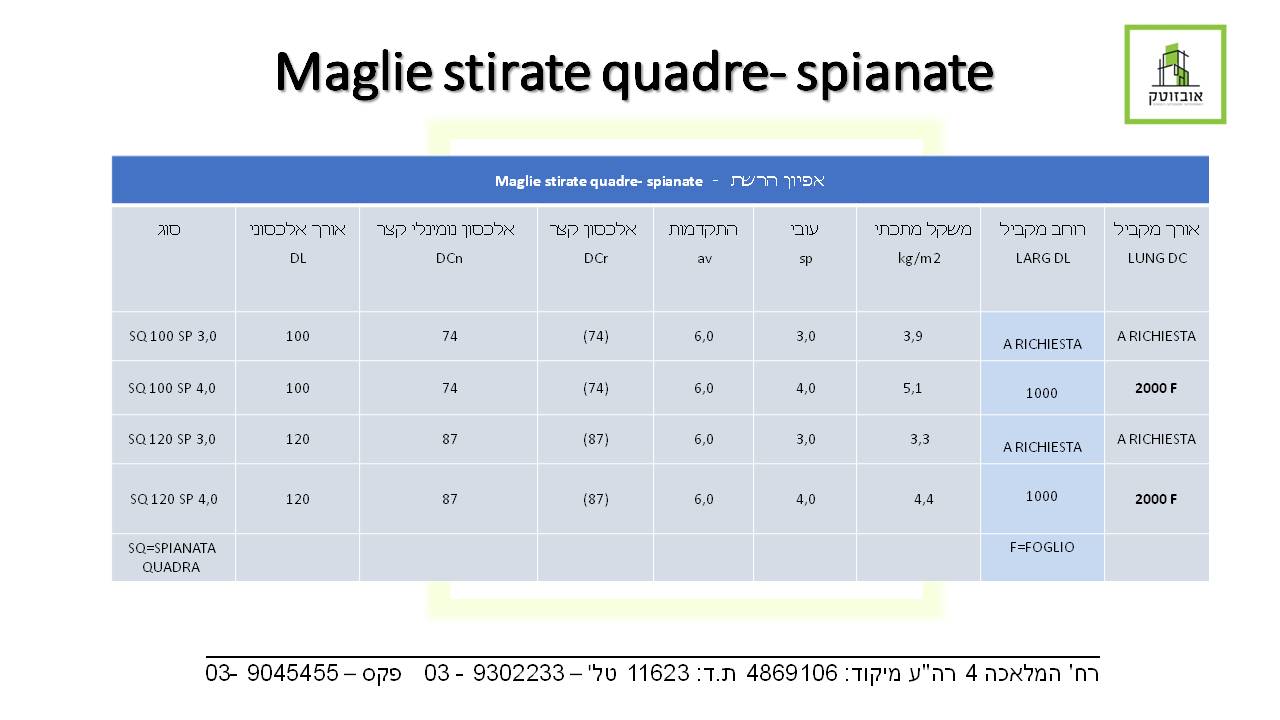 Maglie stirate quadre- spianate

אובזוטק

Maglie stirate quadre- spianate - אפיון הרשת

| סוג | אורך אלכסוני DL | אלכסון נומינלי קצר DCn | אלכסון קצר DCr | התקדמות av | עובי sp | משקל מתכתי kg/m2 | רוחב מקביל LARG DL | אורך מקביל LUNG DC |
|---|---|---|---|---|---|---|---|---|
| SQ 100 SP 3,0 | 100 | 74 | (74) | 6,0 | 3,0 | 3,9 | A RICHIESTA | A RICHIESTA |
| SQ 100 SP 4,0 | 100 | 74 | (74) | 6,0 | 4,0 | 5,1 | 1000 | 2000 F |
| SQ 120 SP 3,0 | 120 | 87 | (87) | 6,0 | 3,0 | 3,3 | A RICHIESTA | A RICHIESTA |
| SQ 120 SP 4,0 | 120 | 87 | (87) | 6,0 | 4,0 | 4,4 | 1000 | 2000 F |
| SQ=SPIANATA QUADRA | | | | | | | F=FOGLIO | |

רח' המלאכה 4 רה"ע מיקוד: 4869106 ת.ד: 11623 טל' – 9302233 - 03 פקס – 9045455 -03